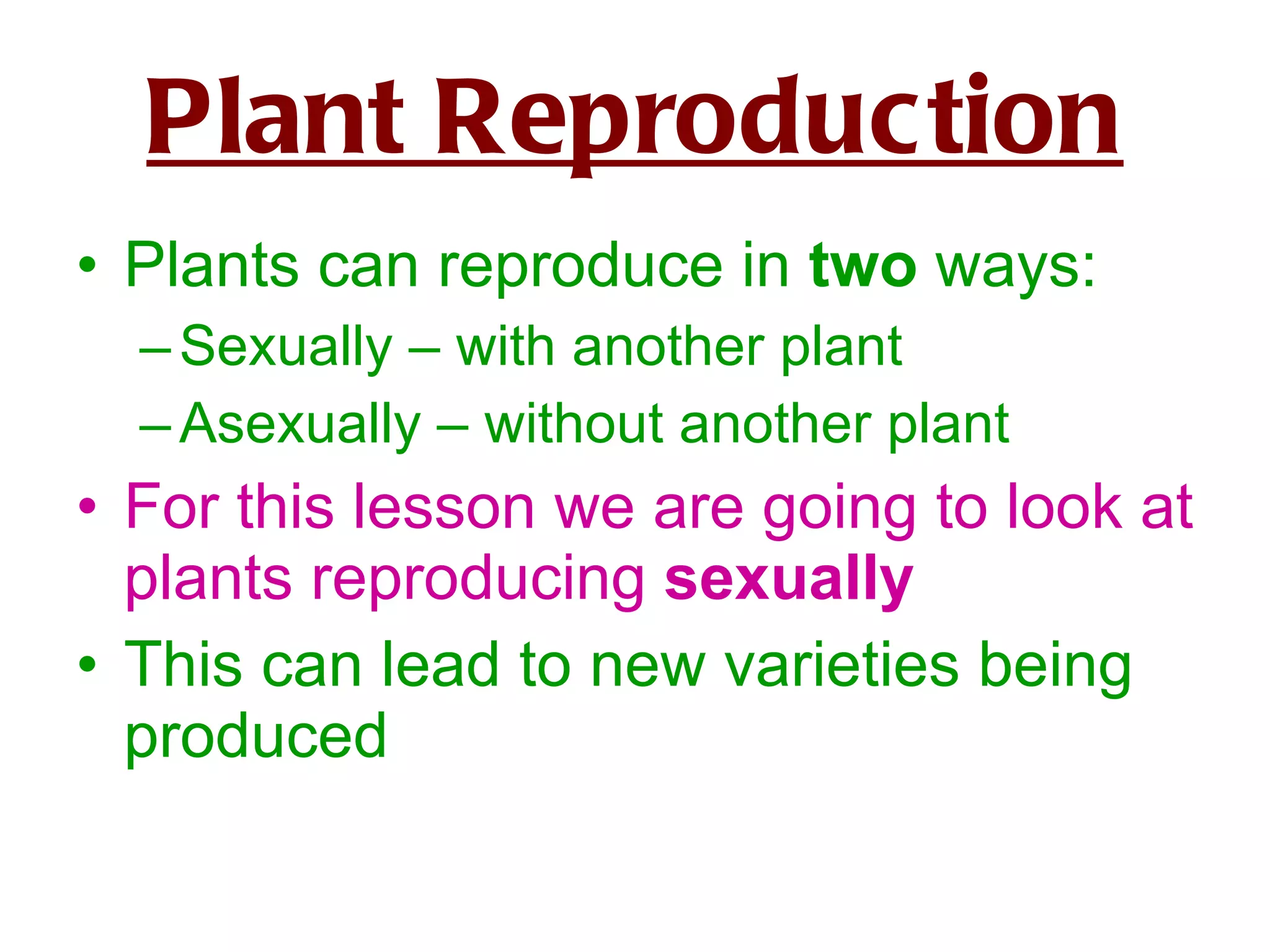 Plant Reproduction

• Plants can reproduce in two ways:
– Sexually – with another plant
– Asexually – without another plant

• For this lesson we are going to look at plants reproducing sexually

• This can lead to new varieties being produced